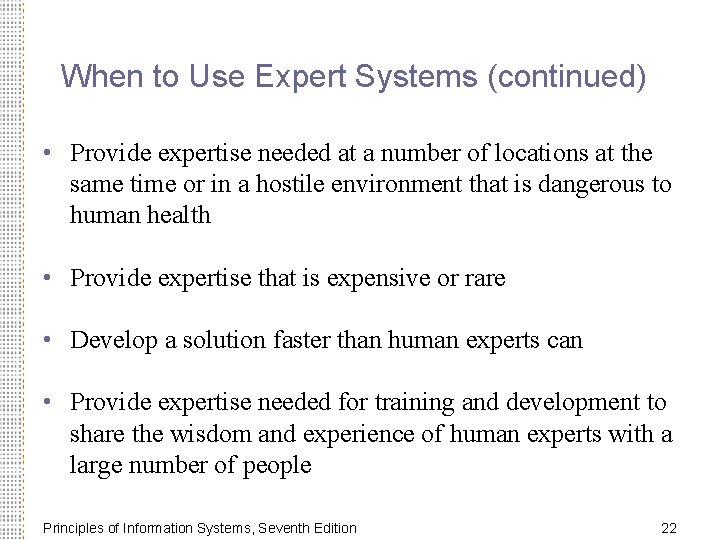 When to Use Expert Systems (continued)

• Provide expertise needed at a number of locations at the same time or in a hostile environment that is dangerous to human health

• Provide expertise that is expensive or rare

• Develop a solution faster than human experts can

• Provide expertise needed for training and development to share the wisdom and experience of human experts with a large number of people

Principles of Information Systems, Seventh Edition

22